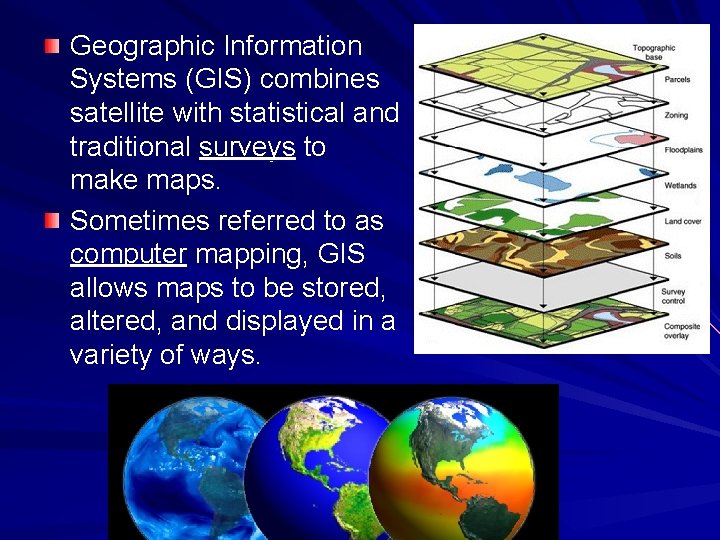 Geographic Information Systems (GIS) combines satellite with statistical and traditional surveys to make maps.

Sometimes referred to as computer mapping, GIS allows maps to be stored, altered, and displayed in a variety of ways.

Topographic base
Parcels
Zoning
Floodplains
Wetlands
Land cover
Soils
Survey control
Composite overlay